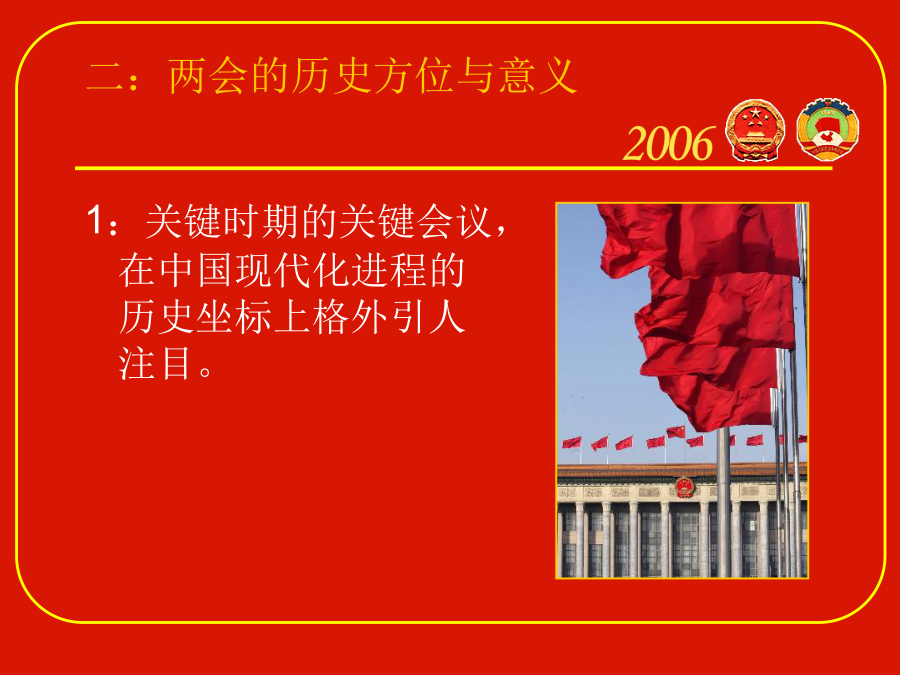 二：两会的历史方位与意义

2006

1：关键时期的关键会议，在中国现代化进程的历史坐标上格外引人注目。